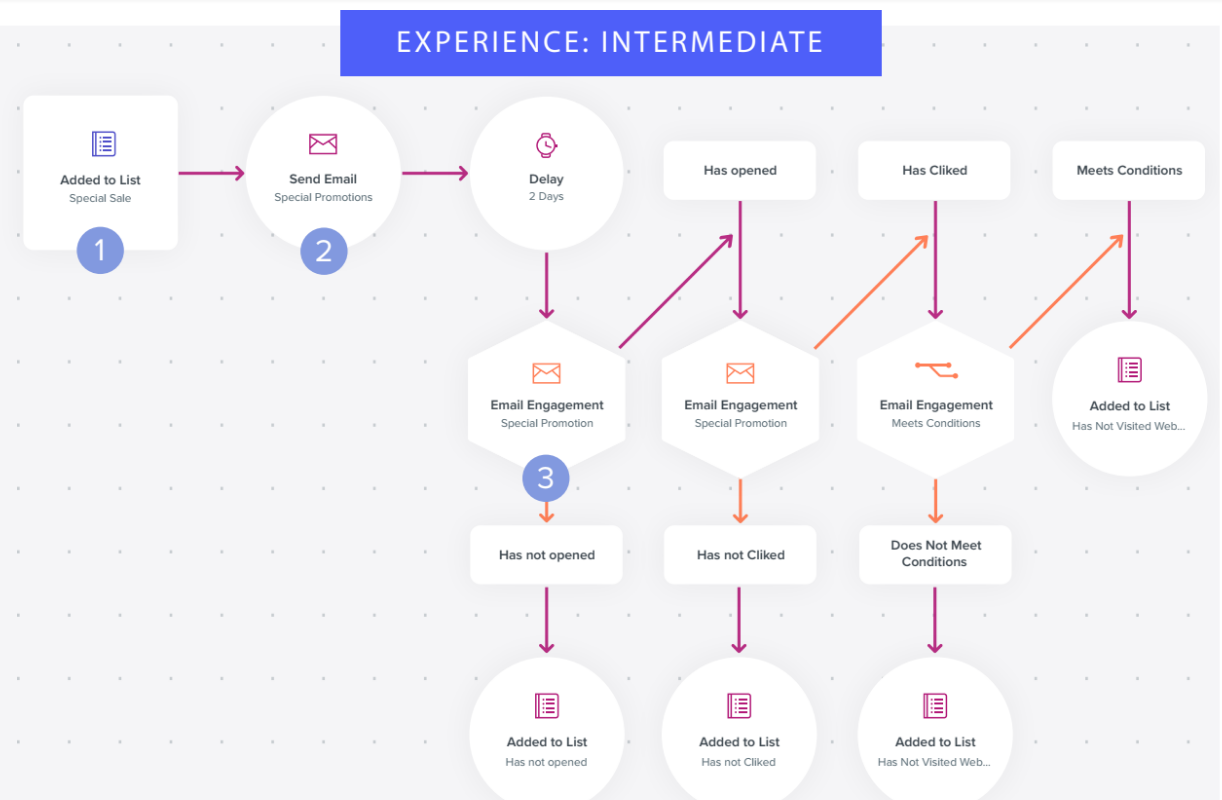 EXPERIENCE: INTERMEDIATE

Added to List
Special Sale
1

Send Email
Special Promotions
2

Delay
2 Days

Has opened

Has Cliked

Meets Conditions

Email Engagement
Special Promotion
3

Email Engagement
Special Promotion

Email Engagement
Meets Conditions

Added to List
Has Not Visited Web...

Has not opened

Has not Cliked

Does Not Meet Conditions

Added to List
Has not opened

Added to List
Has not Cliked

Added to List
Has Not Visited Web...